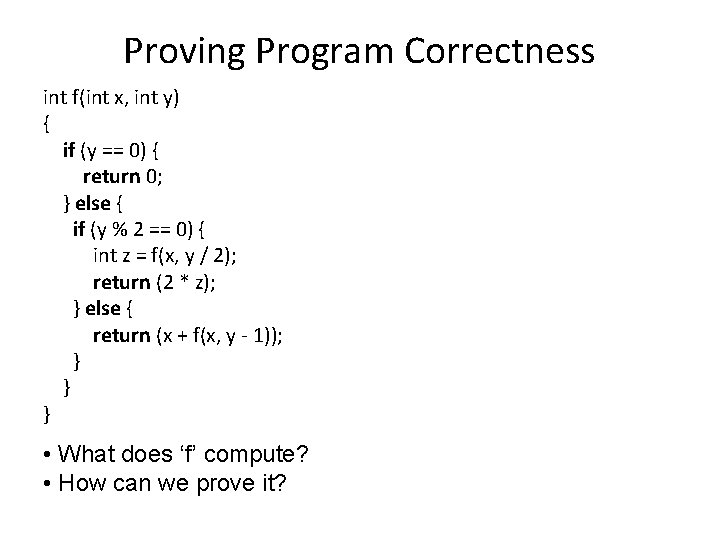 Proving Program Correctness

int f(int x, int y)
{
  if (y == 0) {
    return 0;
  } else {
    if (y % 2 == 0) {
      int z = f(x, y / 2);
      return (2 * z);
    } else {
      return (x + f(x, y - 1));
    }
  }
}

• What does ‘f’ compute?
• How can we prove it?